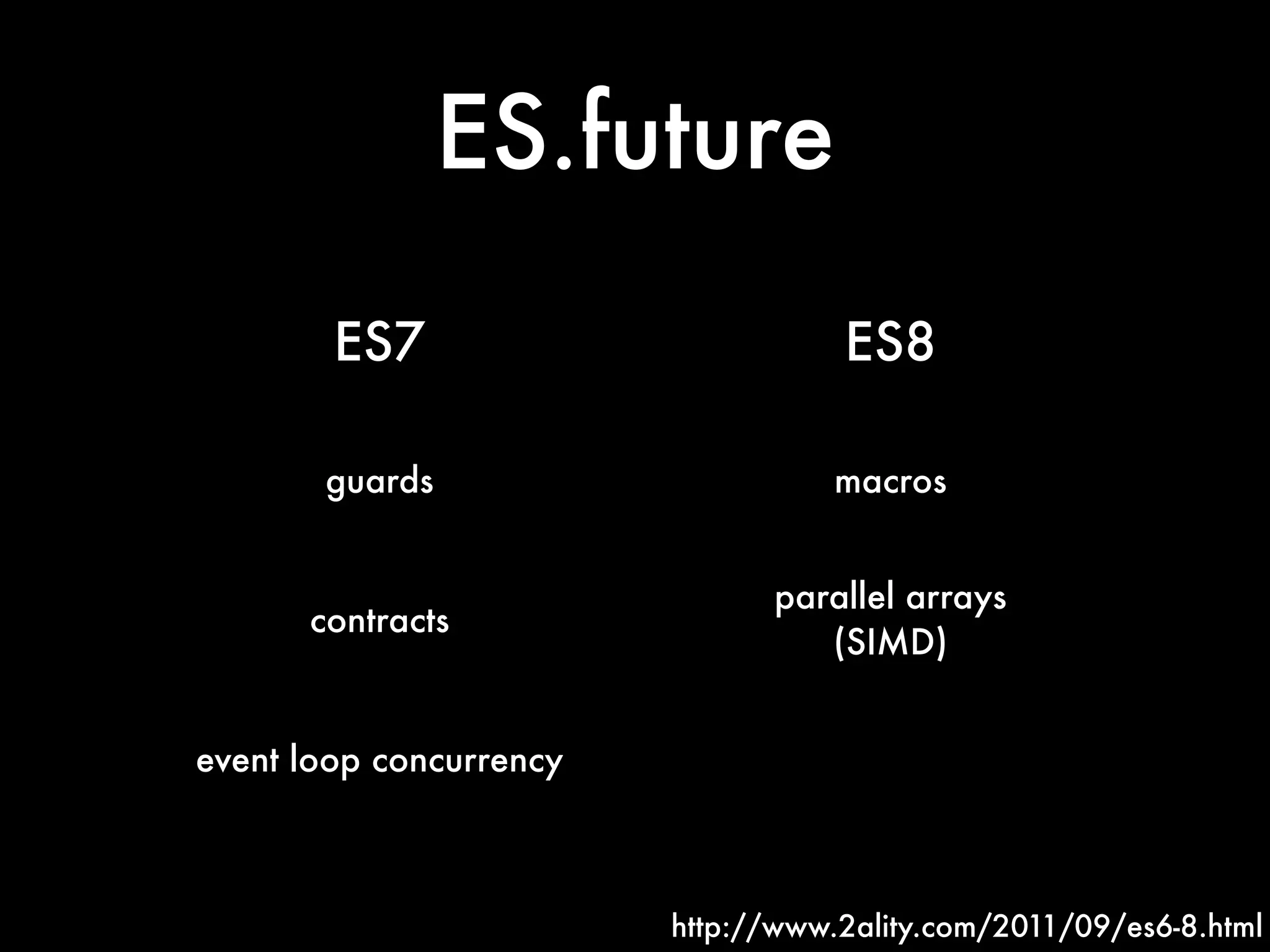 ES.future

ES7

guards

contracts

event loop concurrency

ES8

macros

parallel arrays (SIMD)

http://www.2ality.com/2011/09/es6-8.html